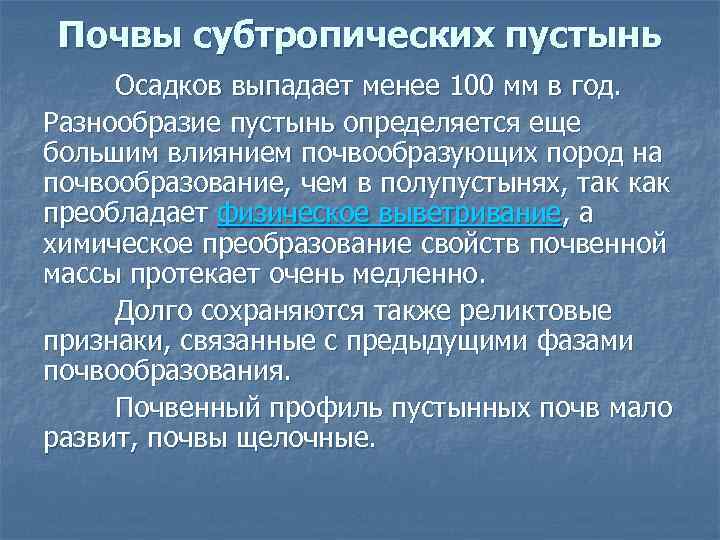 Почвы субтропических пустынь

Осадков выпадает менее 100 мм в год. Разнообразие пустынь определяется еще большим влиянием почвообразующих пород на почвообразование, чем в полупустынях, так как преобладает физическое выветривание, а химическое преобразование свойств почвенной массы протекает очень медленно.

Долго сохраняются также реликтовые признаки, связанные с предыдущими фазами почвообразования.

Почвенный профиль пустынных почв мало развит, почвы щелочные.